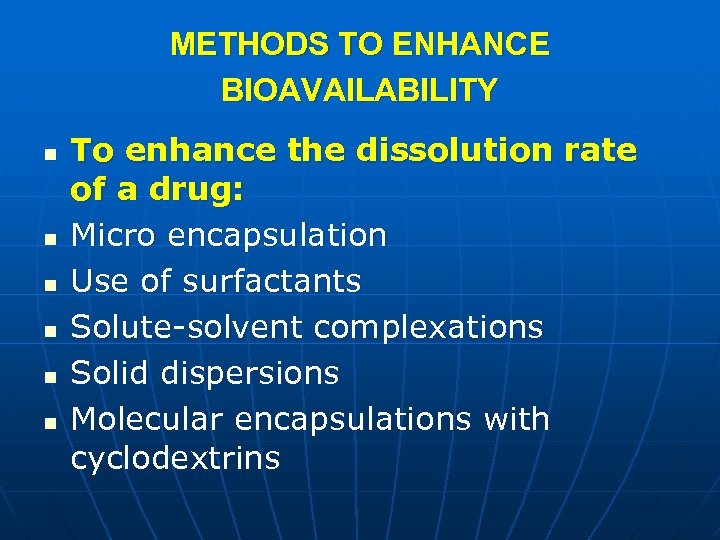 METHODS TO ENHANCE BIOAVAILABILITY

- To enhance the dissolution rate of a drug:
- Micro encapsulation
- Use of surfactants
- Solute-solvent complexations
- Solid dispersions
- Molecular encapsulations with cyclodextrins